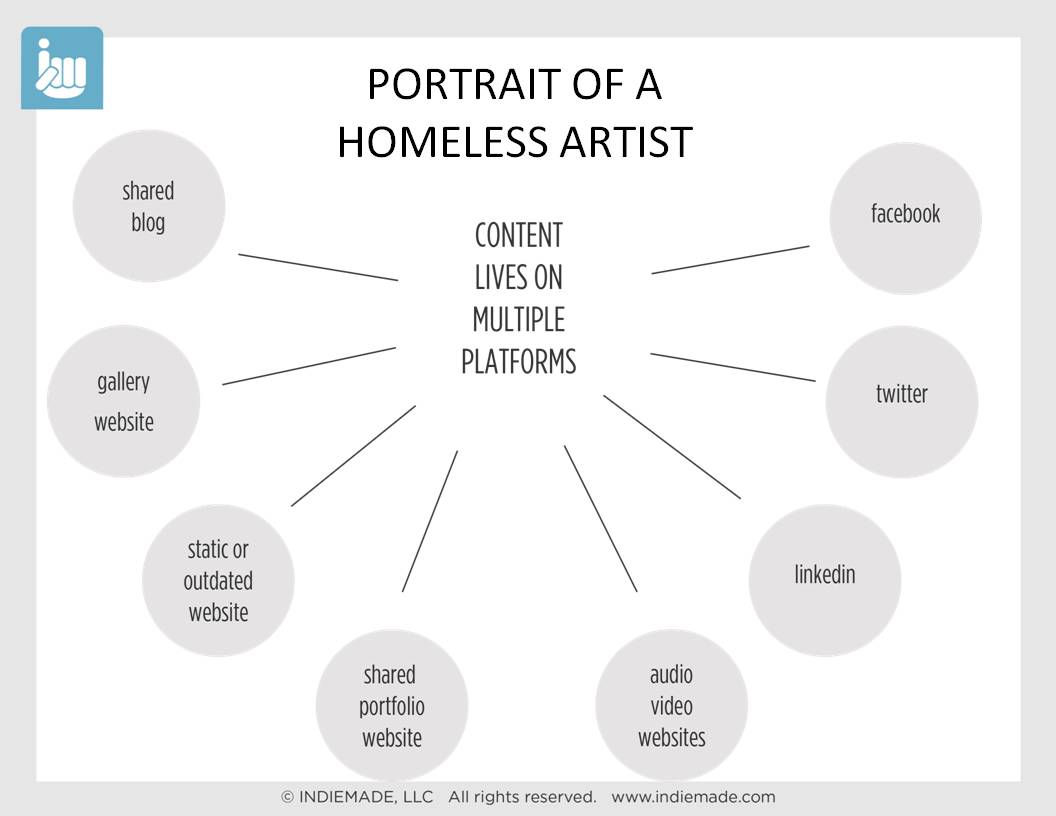 PORTRAIT OF A HOMELESS ARTIST

CONTENT LIVES ON MULTIPLE PLATFORMS

shared blog

gallery website

static or outdated website

shared portfolio website

audio video websites

linkedin

twitter

facebook

© INDIEMADE, LLC All rights reserved. www.indiemade.com